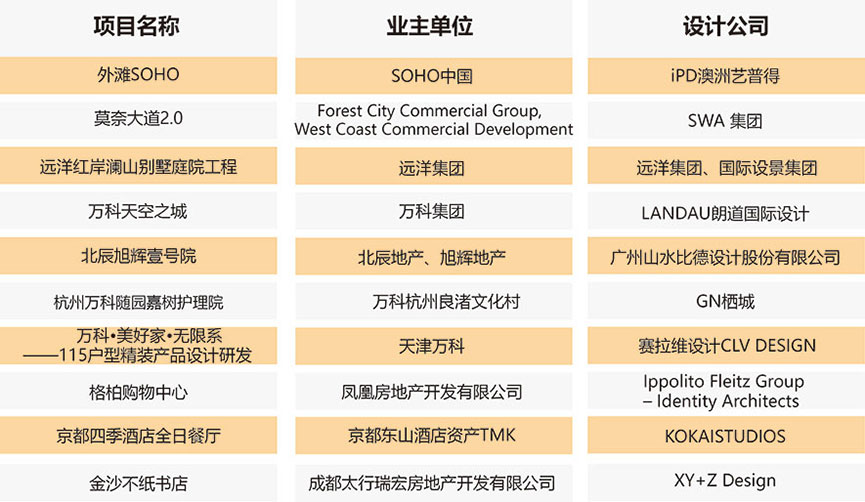 | 项目名称 | 业主单位 | 设计公司 |
|---|---|---|
| 外滩SOHO | SOHO中国 | iPD澳洲艺普得 |
| 莫奈大道2.0 | Forest City Commercial Group, West Coast Commercial Development | SWA 集团 |
| 远洋红岸澜山别墅庭院工程 | 远洋集团 | 远洋集团、国际设景集团 |
| 万科天空之城 | 万科集团 | LANDAU朗道国际设计 |
| 北辰旭辉壹号院 | 北辰地产、旭辉地产 | 广州山水比德设计股份有限公司 |
| 杭州万科随园嘉树护理院 | 万科杭州良渚文化村 | GN栖城 |
| 万科•美好家•无限系 ——115户型精装产品设计研发 | 天津万科 | 赛拉维设计CLV DESIGN |
| 格柏购物中心 | 凤凰房地产开发有限公司 | Ippolito Fleitz Group – Identity Architects |
| 京都四季酒店全日餐厅 | 京都东山酒店资产TMK | KOKAISTUDIOS |
| 金沙不纸书店 | 成都太行瑞宏房地产开发有限公司 | XY+Z Design |